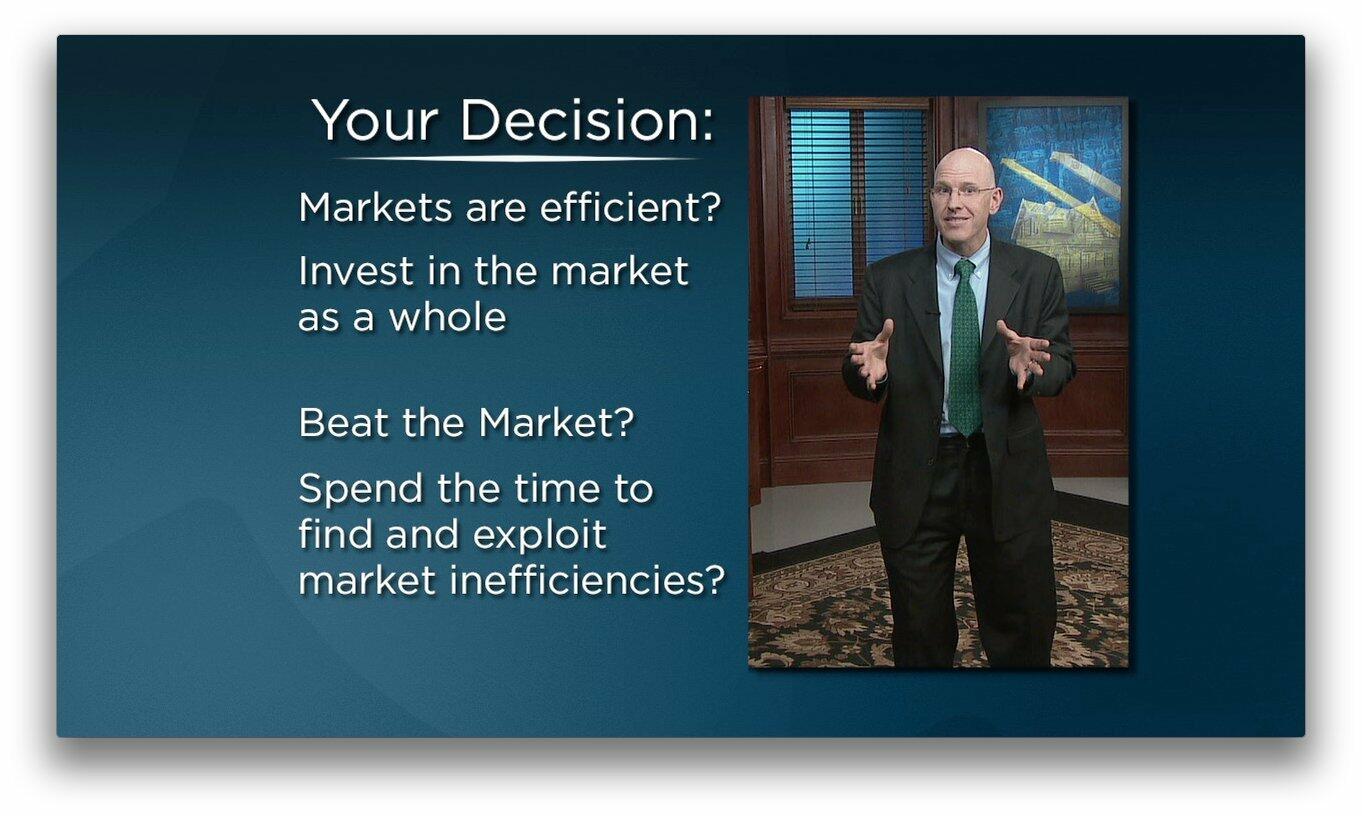 Your Decision:

Markets are efficient?

Invest in the market as a whole

Beat the Market?

Spend the time to find and exploit market inefficiencies?